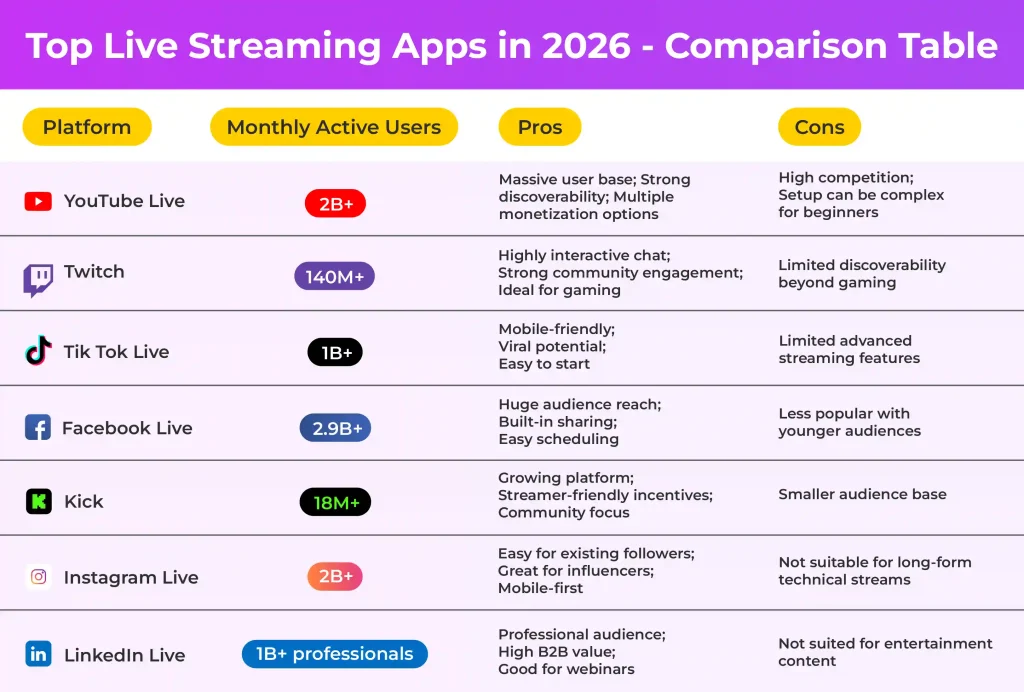 Top Live Streaming Apps in 2026 - Comparison Table

| Platform | Monthly Active Users | Pros | Cons |
|---|---|---|---|
| YouTube Live | 2B+ | Massive user base; Strong discoverability; Multiple monetization options | High competition; Setup can be complex for beginners |
| Twitch | 140M+ | Highly interactive chat; Strong community engagement; Ideal for gaming | Limited discoverability beyond gaming |
| Tik Tok Live | 1B+ | Mobile-friendly; Viral potential; Easy to start | Limited advanced streaming features |
| Facebook Live | 2.9B+ | Huge audience reach; Built-in sharing; Easy scheduling | Less popular with younger audiences |
| Kick | 18M+ | Growing platform; Streamer-friendly incentives; Community focus | Smaller audience base |
| Instagram Live | 2B+ | Easy for existing followers; Great for influencers; Mobile-first | Not suitable for long-form technical streams |
| LinkedIn Live | 1B+ professionals | Professional audience; High B2B value; Good for webinars | Not suited for entertainment content |